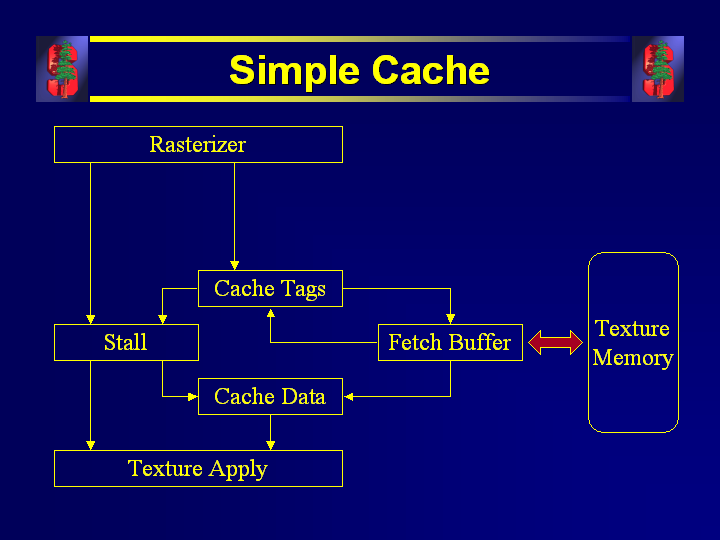 Simple Cache

Rasterizer

Cache Tags

Stall

Fetch Buffer

Texture Memory

Cache Data

Texture Apply